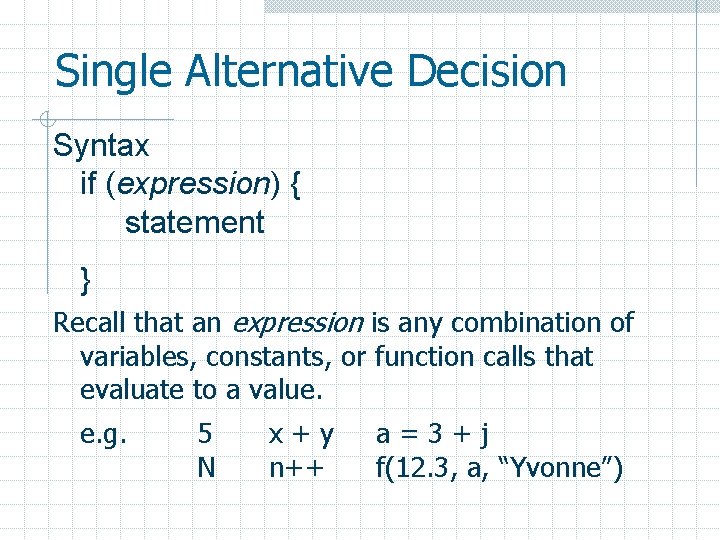 Single Alternative Decision

Syntax
if (expression) {
statement

}

Recall that an expression is any combination of variables, constants, or function calls that evaluate to a value.

e.g. 5 x + y a = 3 + j
N n++ f(12.3, a, “Yvonne”)